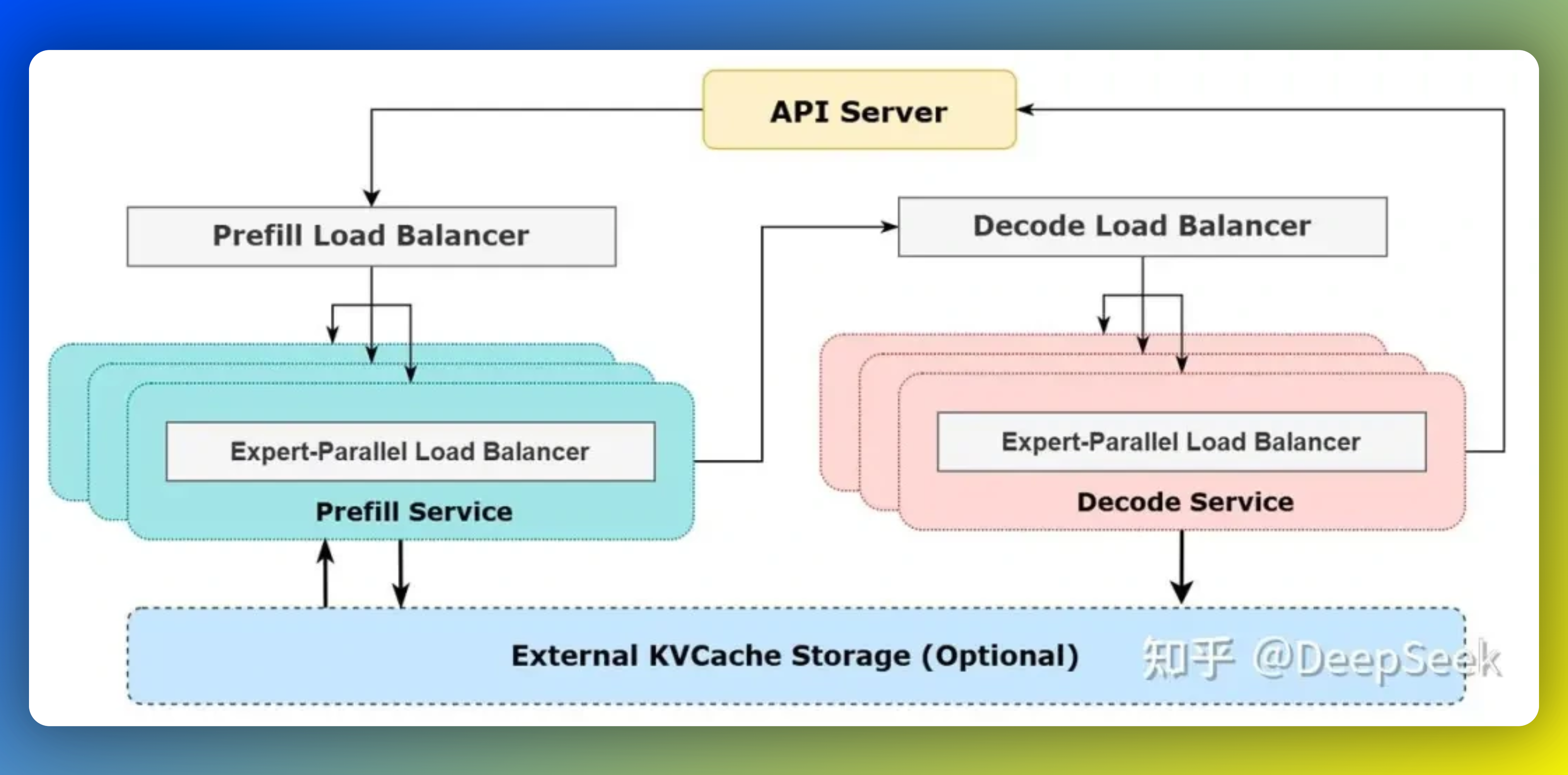 API Server

Prefill Load Balancer

Decode Load Balancer

Expert-Parallel Load Balancer

Prefill Service

Expert-Parallel Load Balancer

Decode Service

External KVCache Storage (Optional)

知乎 @DeepSeek